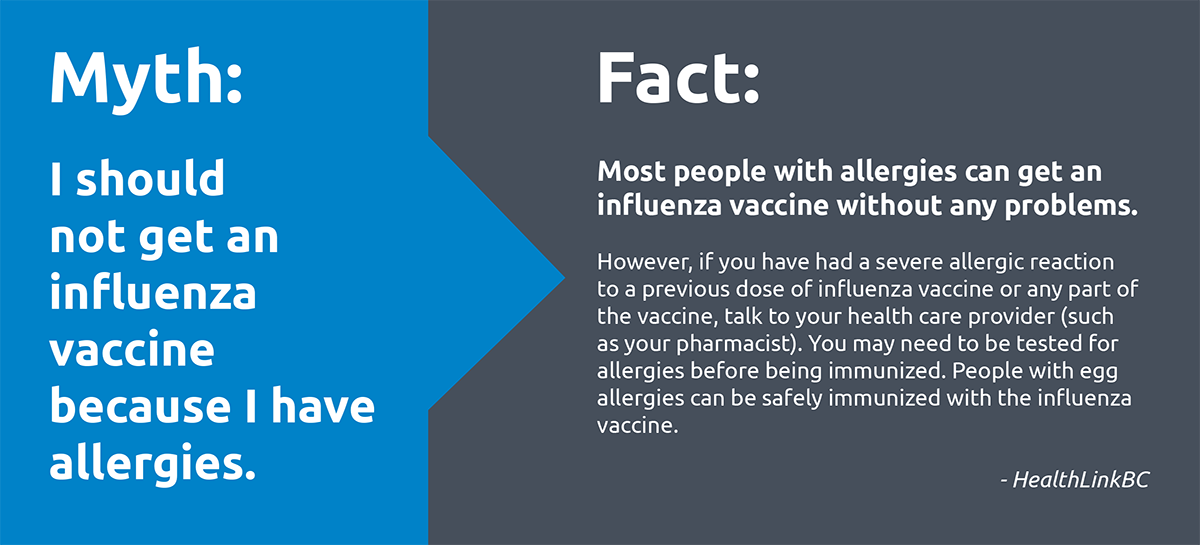 Myth:

I should not get an influenza vaccine because I have allergies.

Fact:

Most people with allergies can get an influenza vaccine without any problems.

However, if you have had a severe allergic reaction to a previous dose of influenza vaccine or any part of the vaccine, talk to your health care provider (such as your pharmacist). You may need to be tested for allergies before being immunized. People with egg allergies can be safely immunized with the influenza vaccine.

- HealthLinkBC